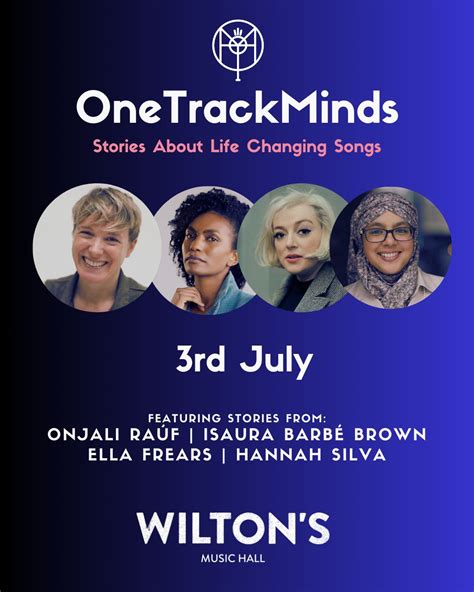 OneTrackMinds

Stories About Life Changing Songs

3rd July

FEATURING STORIES FROM:
ONJALI RAÚF | ISAURA BARBÉ BROWN
ELLA FREARS | HANNAH SILVA

WILTON'S
MUSIC HALL